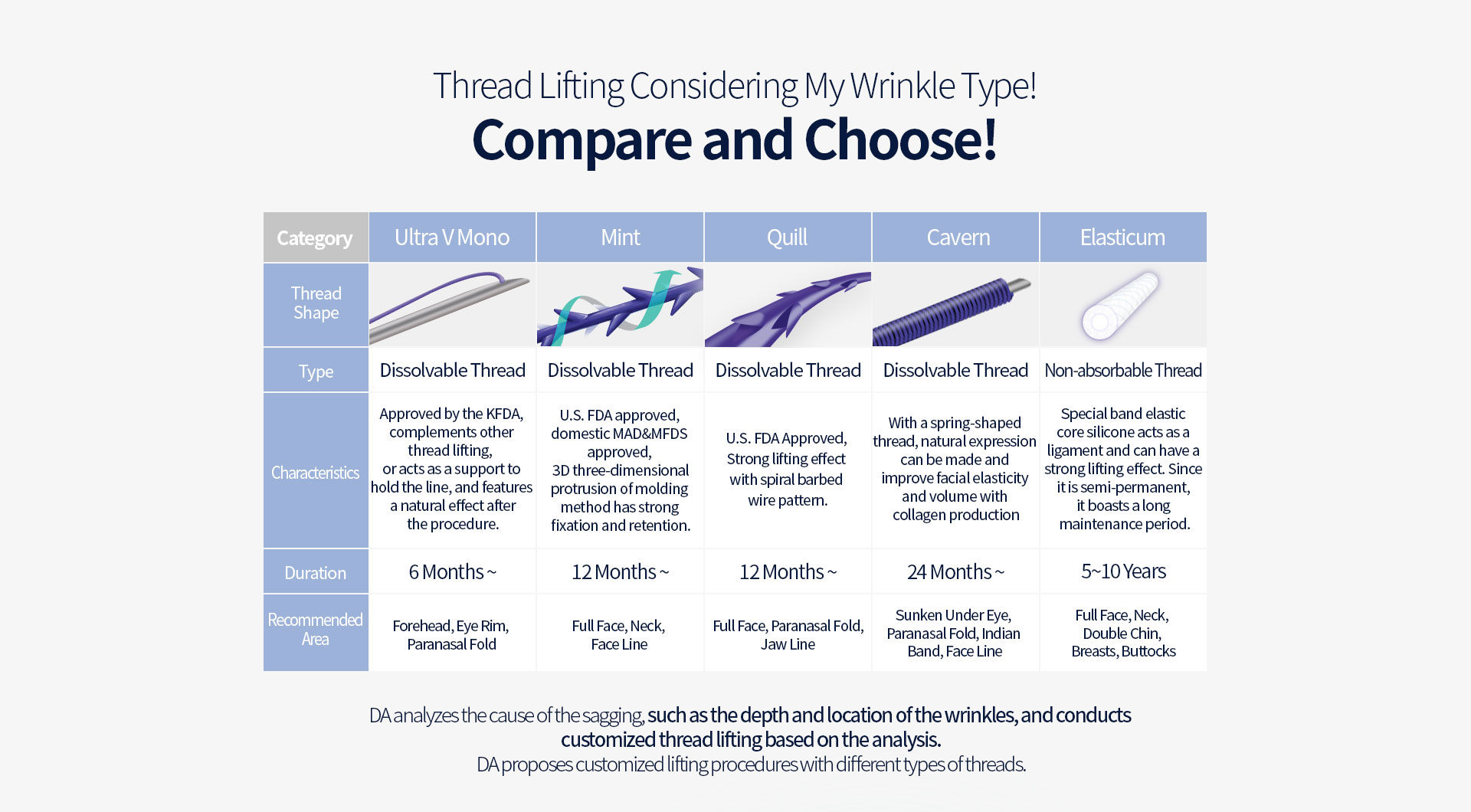 Thread Lifting Considering My Wrinkle Type!
Compare and Choose!

| Category | Ultra V Mono | Mint | Quill | Cavern | Elasticum |
|---|---|---|---|---|---|
| Thread Shape | | | | | |
| Type | Dissolvable Thread | Dissolvable Thread | Dissolvable Thread | Dissolvable Thread | Non-absorbable Thread |
| Characteristics | Approved by the KFDA, complements other thread lifting, or acts as a support to hold the line, and features a natural effect after the procedure. | U.S. FDA approved, domestic MAD&MFDS approved, 3D three-dimensional protrusion of molding method has strong fixation and retention. | U.S. FDA Approved, Strong lifting effect with spiral barbed wire pattern. | With a spring-shaped thread, natural expression can be made and improve facial elasticity and volume with collagen production | Special band elastic core silicone acts as a ligament and can have a strong lifting effect. Since it is semi-permanent, it boasts a long maintenance period. |
| Duration | 6 Months ~ | 12 Months ~ | 12 Months ~ | 24 Months ~ | 5~10 Years |
| Recommended Area | Forehead, Eye Rim, Paranasal Fold | Full Face, Neck, Face Line | Full Face, Paranasal Fold, Jaw Line | Sunken Under Eye, Paranasal Fold, Indian Band, Face Line | Full Face, Neck, Double Chin, Breasts, Buttocks |

DA analyzes the cause of the sagging, such as the depth and location of the wrinkles, and conducts customized thread lifting based on the analysis.
DA proposes customized lifting procedures with different types of threads.